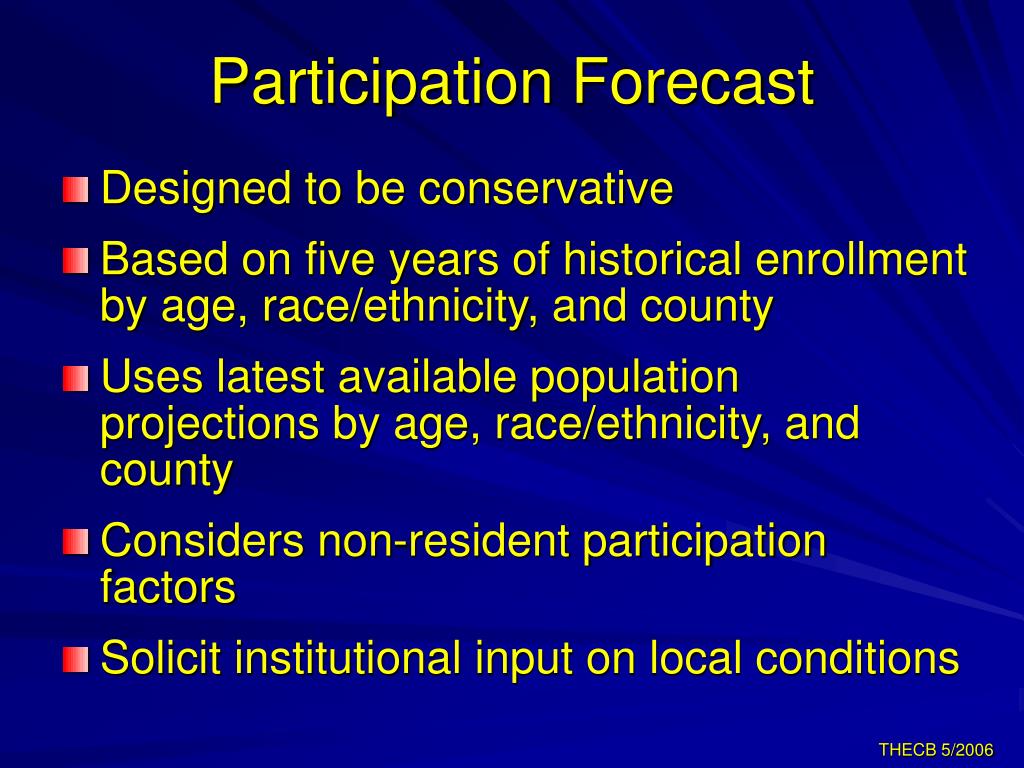 Participation Forecast

Designed to be conservative

Based on five years of historical enrollment by age, race/ethnicity, and county

Uses latest available population projections by age, race/ethnicity, and county

Considers non-resident participation factors

Solicit institutional input on local conditions

THECB 5/2006